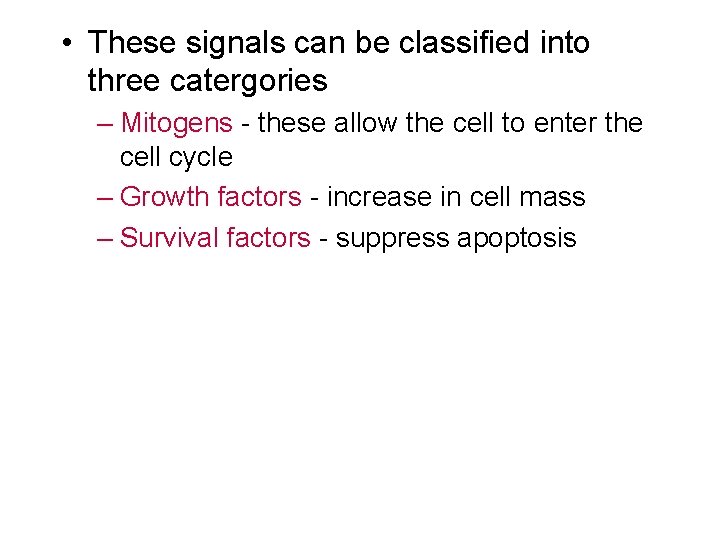 • These signals can be classified into three catergories

– Mitogens - these allow the cell to enter the cell cycle

– Growth factors - increase in cell mass

– Survival factors - suppress apoptosis